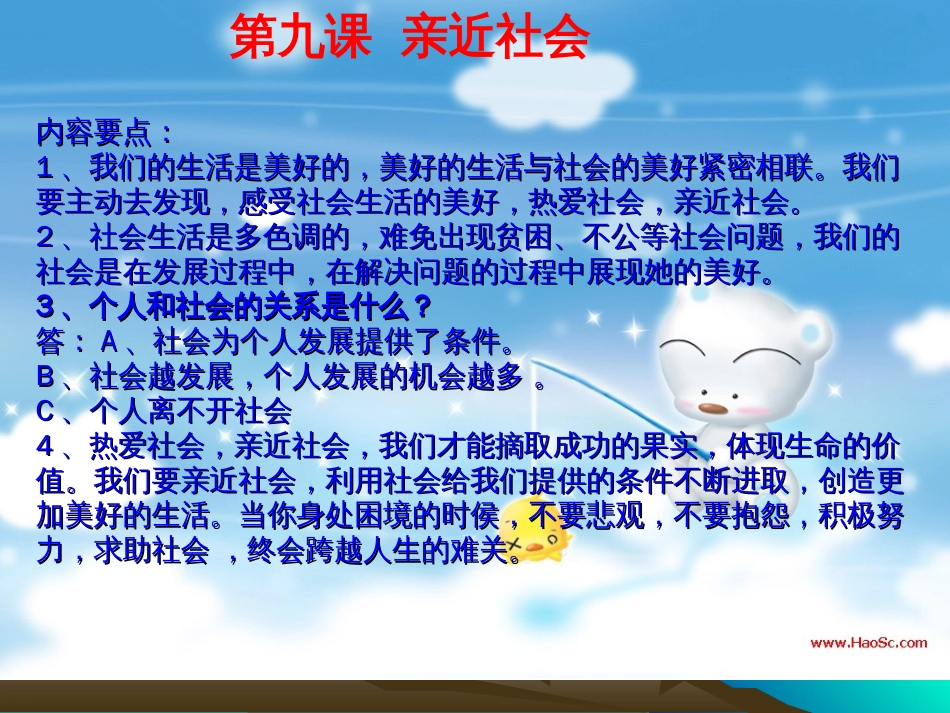 第九课 亲近社会

内容要点：
1、我们的生活是美好的，美好的生活与社会的美好紧密相联。我们要主动去发现，感受社会生活的美好，热爱社会，亲近社会。
2、社会生活是多色调的，难免出现贫困、不公等社会问题，我们的社会是在发展过程中，在解决问题的过程中展现她的美好。
3、个人和社会的关系是什么？
答：A、社会为个人发展提供了条件。
B、社会越发展，个人发展的机会越多 。
C、个人离不开社会
4、热爱社会，亲近社会，我们才能摘取成功的果实，体现生命的价值。我们要亲近社会，利用社会给我们提供的条件不断进取，创造更加美好的生活。当你身处困境的时候，不要悲观，不要抱怨，积极努力，求助社会 ，终会跨越人生的难关。

www.HaoSc.com